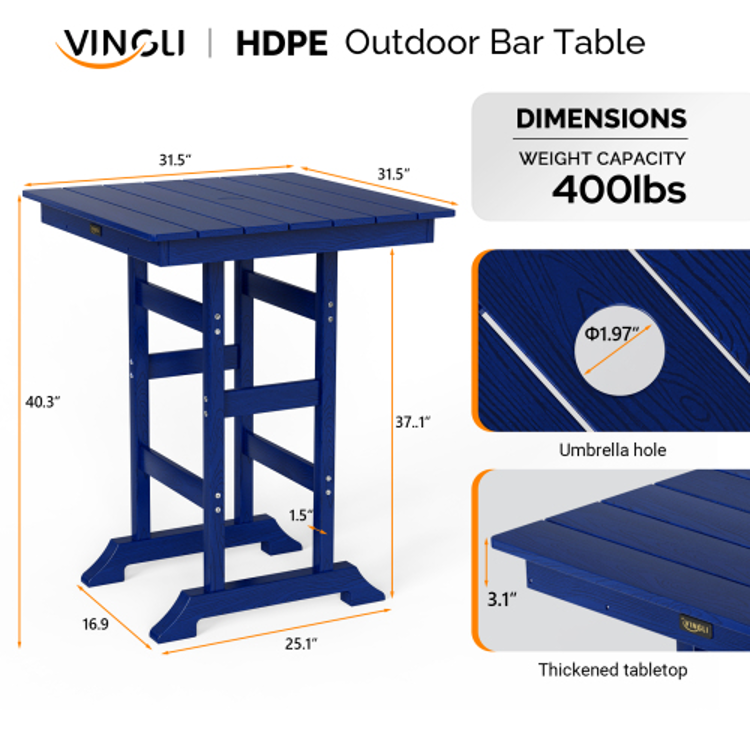 VINGLI | HDPE Outdoor Bar Table

DIMENSIONS
WEIGHT CAPACITY
400lbs

31.5"
31.5"
40.3"
37..1"
1.5"
16.9
25.1"

Φ1.97"
Umbrella hole

3.1"
VINGLI
Thickened tabletop